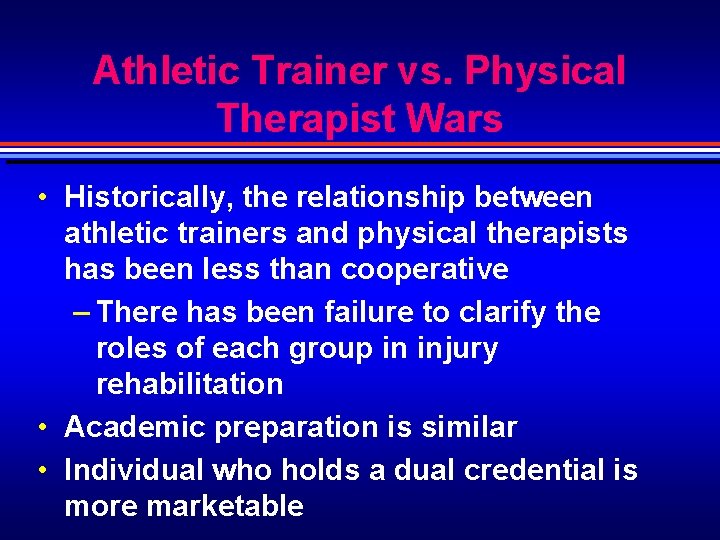 Athletic Trainer vs. Physical Therapist Wars

• Historically, the relationship between athletic trainers and physical therapists has been less than cooperative
– There has been failure to clarify the roles of each group in injury rehabilitation
• Academic preparation is similar
• Individual who holds a dual credential is more marketable